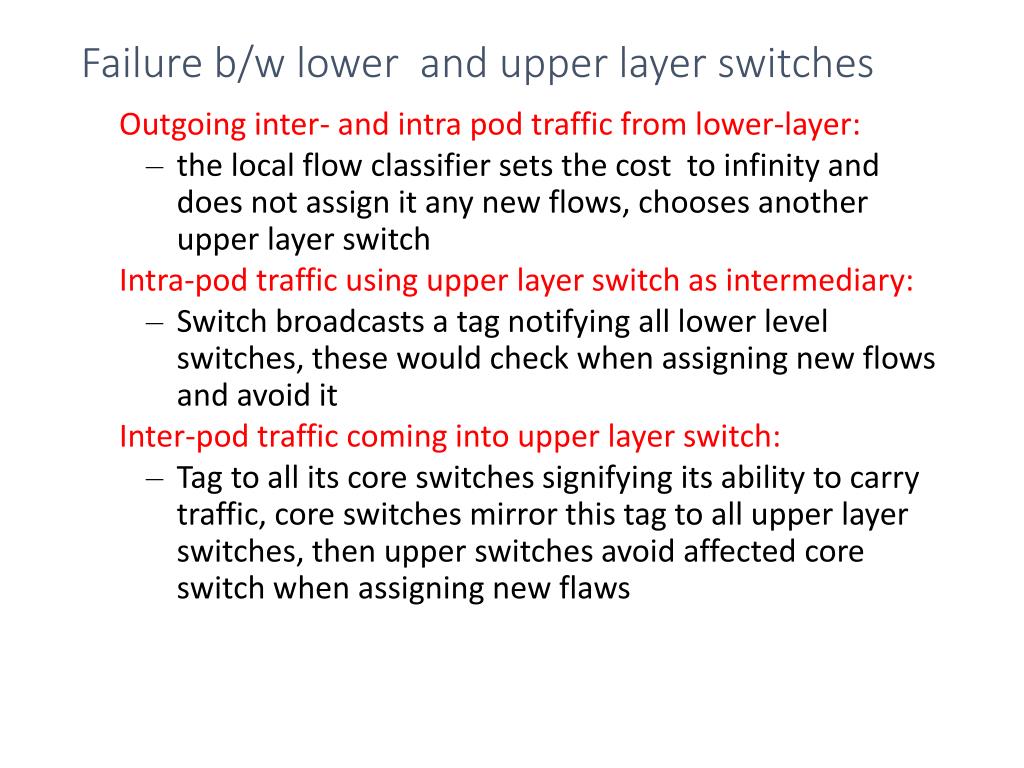 Failure b/w lower  and upper layer switches

Outgoing inter- and intra pod traffic from lower-layer:

– the local flow classifier sets the cost  to infinity and does not assign it any new flows, chooses another upper layer switch

Intra-pod traffic using upper layer switch as intermediary:

– Switch broadcasts a tag notifying all lower level switches, these would check when assigning new flows and avoid it

Inter-pod traffic coming into upper layer switch:

– Tag to all its core switches signifying its ability to carry traffic, core switches mirror this tag to all upper layer switches, then upper switches avoid affected core switch when assigning new flaws